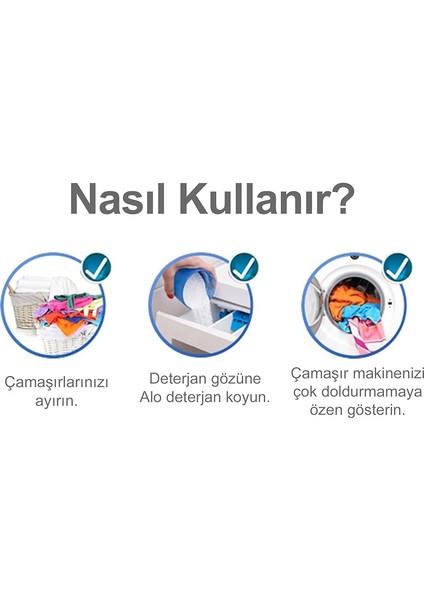 Nasıl Kullanır?

Çamaşırlarınızı ayırın.

Deterjan gözüne Alo deterjan koyun.

Çamaşır makinenizi çok doldurmamaya özen gösterin.